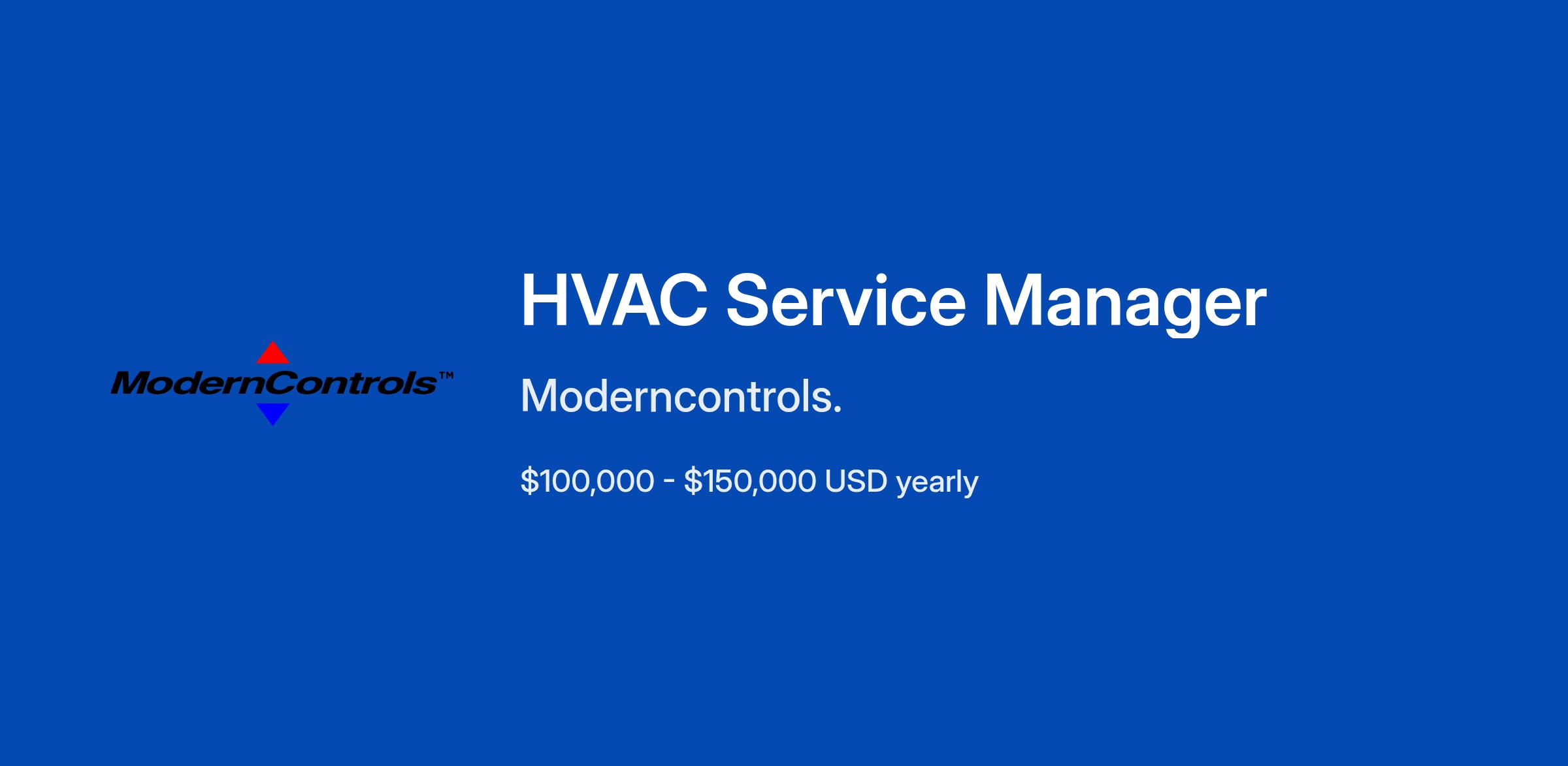 ModernControls™

HVAC Service Manager

Moderncontrols.

\$100,000 - \$150,000 USD yearly